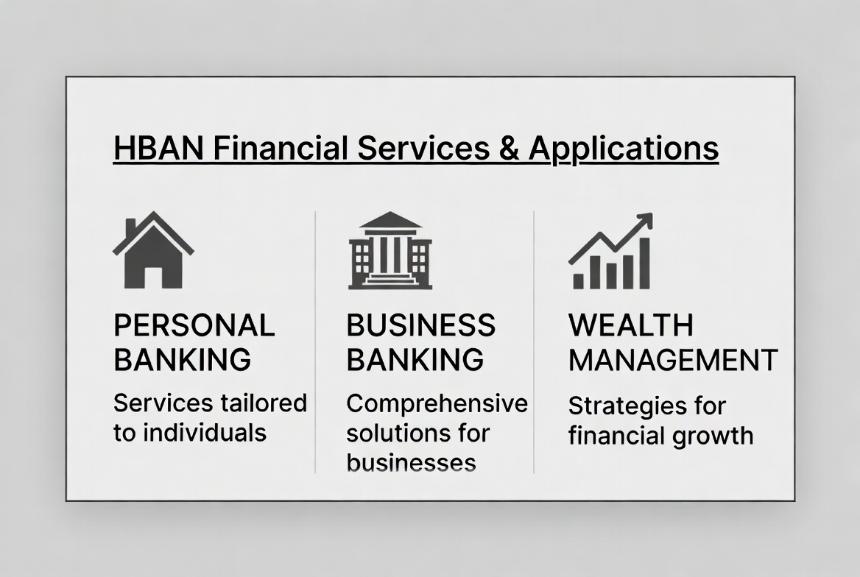 HBAN Financial Services & Applications

PERSONAL BANKING

Services tailored to individuals

BUSINESS BANKING

Comprehensive solutions for businesses

WEALTH MANAGEMENT

Strategies for financial growth